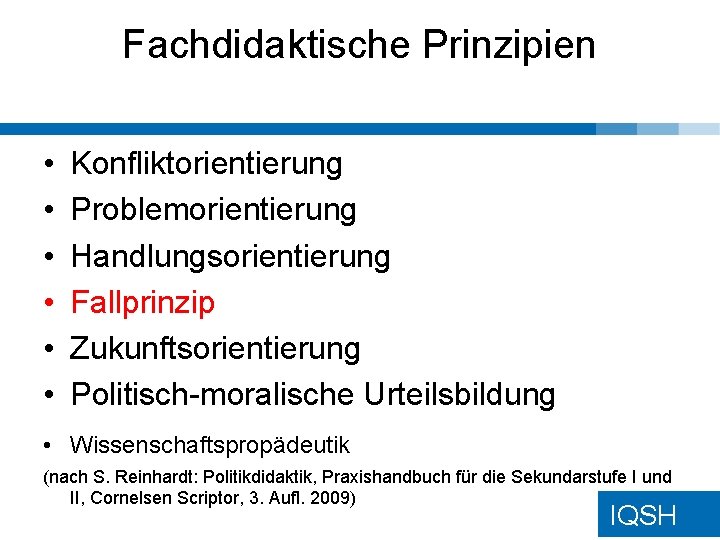 Fachdidaktische Prinzipien

• Konfliktorientierung
• Problemorientierung
• Handlungsorientierung
• Fallprinzip
• Zukunftsorientierung
• Politisch-moralische Urteilsbildung
• Wissenschaftspropädeutik

(nach S. Reinhardt: Politikdidaktik, Praxishandbuch für die Sekundarstufe I und II, Cornelsen Scriptor, 3. Aufl. 2009)

IQSH